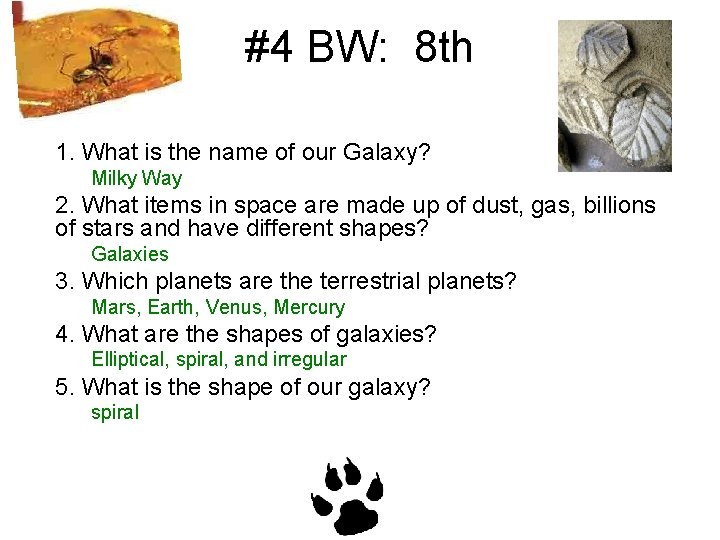 #4 BW: 8th

1. What is the name of our Galaxy?
Milky Way

2. What items in space are made up of dust, gas, billions of stars and have different shapes?
Galaxies

3. Which planets are the terrestrial planets?
Mars, Earth, Venus, Mercury

4. What are the shapes of galaxies?
Elliptical, spiral, and irregular

5. What is the shape of our galaxy?
spiral